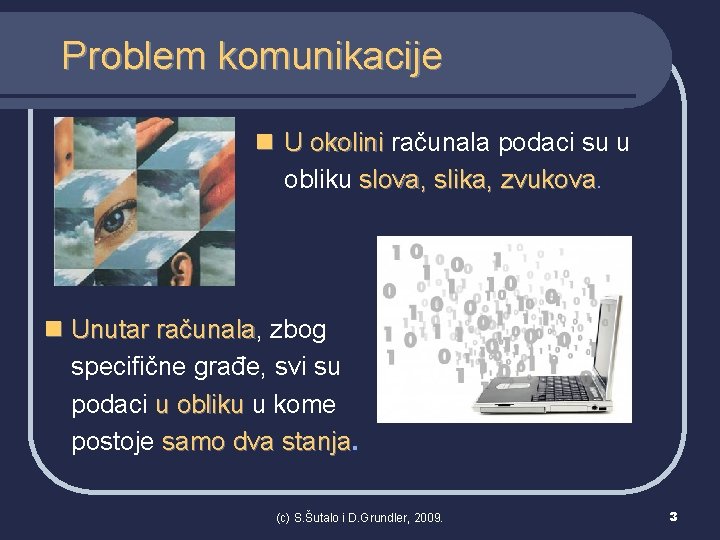 Problem komunikacije

U okolini računala podaci su u obliku slova, slika, zvukova.

Unutar računala, zbog specifične građe, svi su podaci u obliku u kome postoje samo dva stanja.

(c) S.Šutalo i D.Grundler, 2009.

3